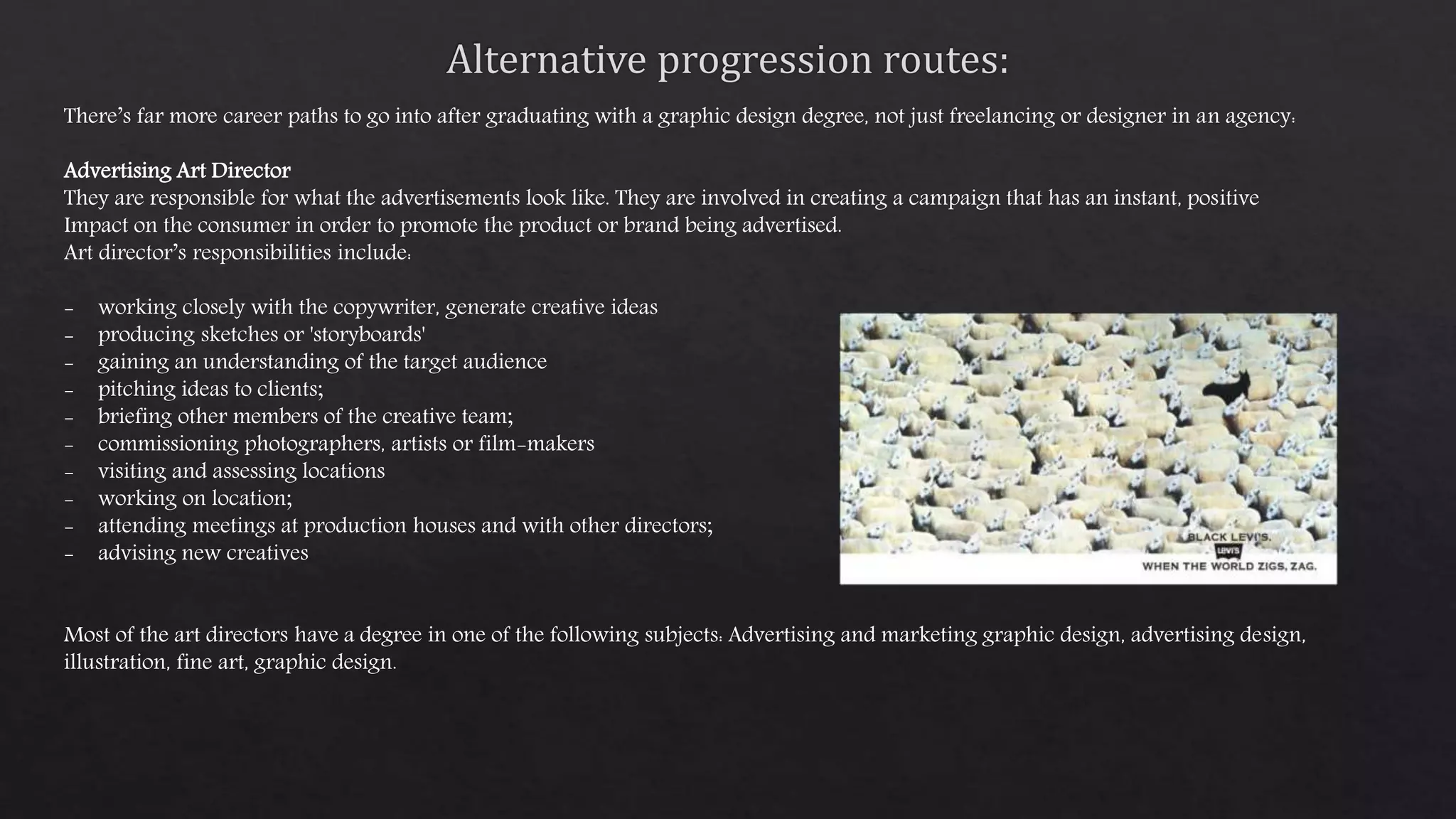 Alternative progression routes:

There's far more career paths to go into after graduating with a graphic design degree, not just freelancing or designer in an agency:

Advertising Art Director
They are responsible for what the advertisements look like. They are involved in creating a campaign that has an instant, positive Impact on the consumer in order to promote the product or brand being advertised.
Art director's responsibilities include:

- working closely with the copywriter, generate creative ideas
- producing sketches or 'storyboards'
- gaining an understanding of the target audience
- pitching ideas to clients;
- briefing other members of the creative team;
- commissioning photographers, artists or film-makers
- visiting and assessing locations
- working on location;
- attending meetings at production houses and with other directors;
- advising new creatives

BLACK LEVI'S.
LEVI'S
WHEN THE WORLD ZIGS, ZAG.

Most of the art directors have a degree in one of the following subjects: Advertising and marketing graphic design, advertising design, illustration, fine art, graphic design.